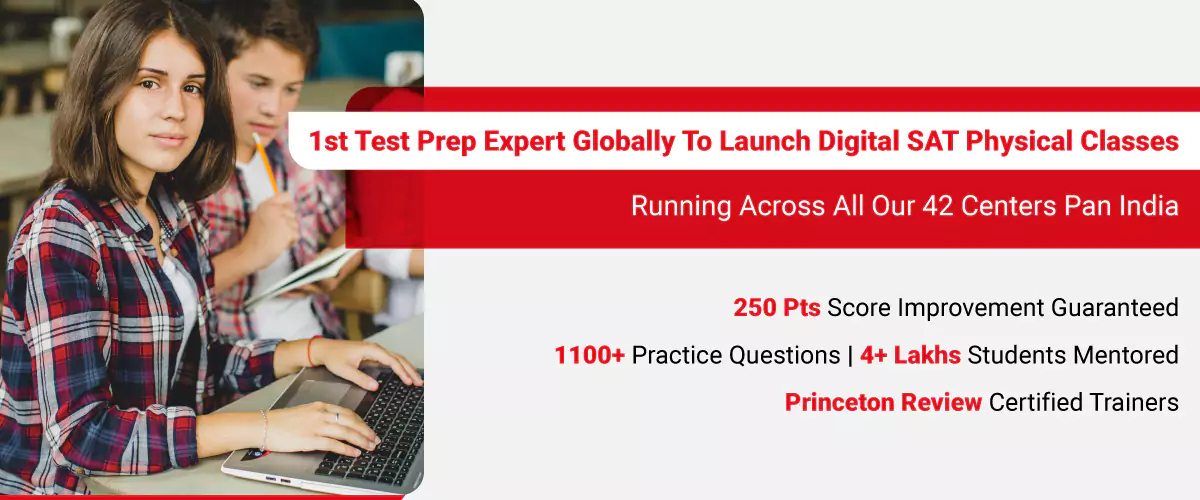 1st Test Prep Expert Globally To Launch Digital SAT Physical Classes

Running Across All Our 42 Centers Pan India

250 Pts Score Improvement Guaranteed

1100+ Practice Questions | 4+ Lakhs Students Mentored

Princeton Review Certified Trainers